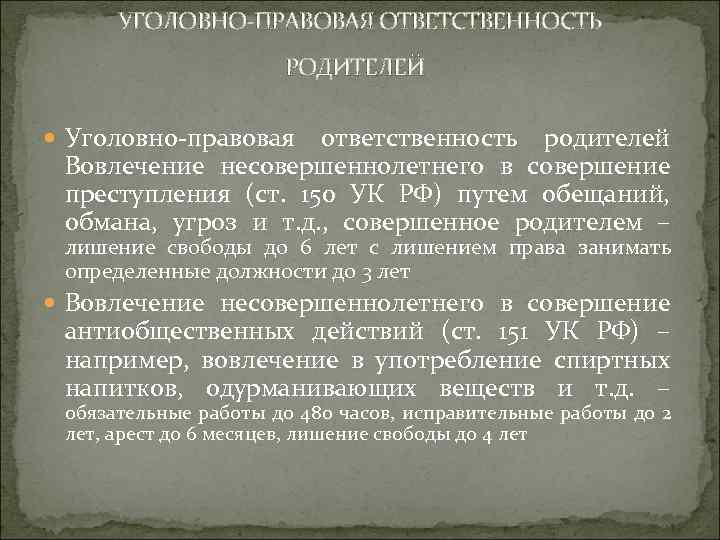 УГОЛОВНО-ПРАВОВАЯ ОТВЕТСТВЕННОСТЬ РОДИТЕЛЕЙ

Уголовно-правовая ответственность родителей Вовлечение несовершеннолетнего в совершение преступления (ст. 150 УК РФ) путем обещаний, обмана, угроз и т.д., совершенное родителем – лишение свободы до 6 лет с лишением права занимать определенные должности до 3 лет

Вовлечение несовершеннолетнего в совершение антиобщественных действий (ст. 151 УК РФ) – например, вовлечение в употребление спиртных напитков, одурманивающих веществ и т.д. – обязательные работы до 480 часов, исправительные работы до 2 лет, арест до 6 месяцев, лишение свободы до 4 лет